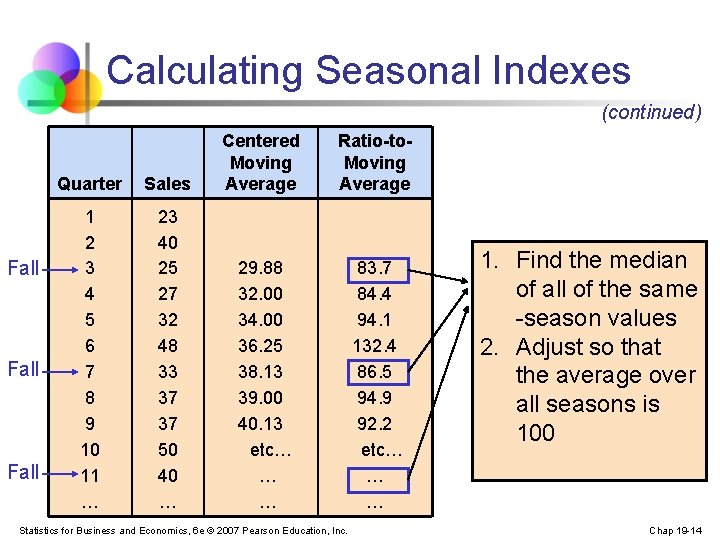 Calculating Seasonal Indexes

(continued)

| Quarter | Sales | Centered Moving Average | Ratio-to-Moving Average |
|---|---|---|---|
| 1 | 23 | | |
| 2 | 40 | | |
| 3 | 25 | 29.88 | 83.7 |
| 4 | 27 | 32.00 | 84.4 |
| 5 | 32 | 34.00 | 94.1 |
| 6 | 48 | 36.25 | 132.4 |
| 7 | 33 | 38.13 | 86.5 |
| 8 | 37 | 39.00 | 94.9 |
| 9 | 37 | 40.13 | 92.2 |
| 10 | 50 | etc… | etc… |
| 11 | 40 | … | … |
| … | … | … | … |

Fall

Fall

Fall

1. Find the median of all of the same -season values
2. Adjust so that the average over all seasons is 100

Statistics for Business and Economics, 6e © 2007 Pearson Education, Inc.

Chap 19-14